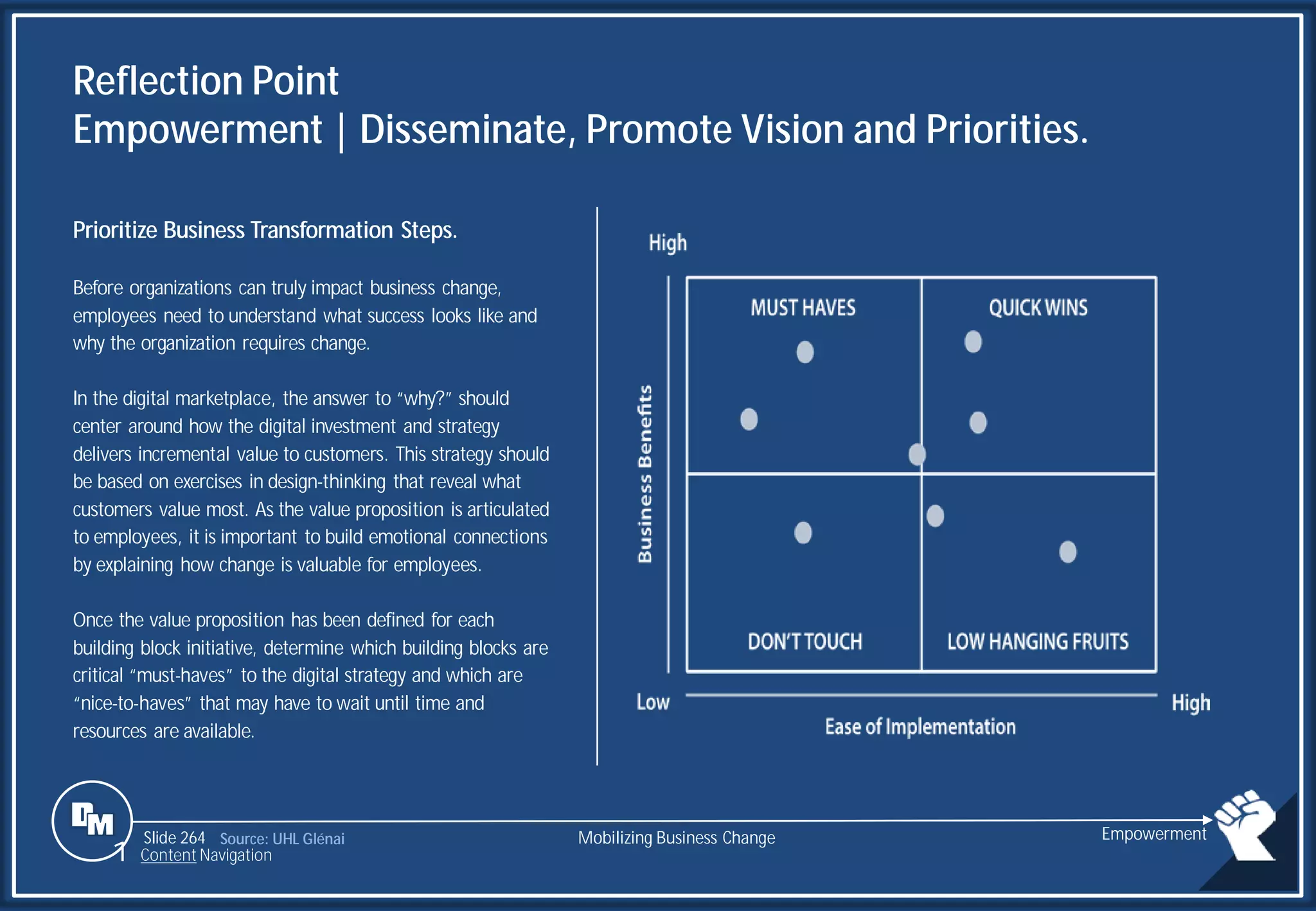 Reflection Point
Empowerment | Disseminate, Promote Vision and Priorities.

Prioritize Business Transformation Steps.

Before organizations can truly impact business change, employees need to understand what success looks like and why the organization requires change.

In the digital marketplace, the answer to "why?" should center around how the digital investment and strategy delivers incremental value to customers. This strategy should be based on exercises in design-thinking that reveal what customers value most. As the value proposition is articulated to employees, it is important to build emotional connections by explaining how change is valuable for employees.

Once the value proposition has been defined for each building block initiative, determine which building blocks are critical "must-haves" to the digital strategy and which are "nice-to-haves" that may have to wait until time and resources are available.

High
Business Benefits
MUST HAVES
QUICK WINS
DON'T TOUCH
LOW HANGING FRUITS
Low
High
Ease of Implementation

DM
Slide 264 Source: UHL Glénai
Content Navigation
Mobilizing Business Change
Empowerment